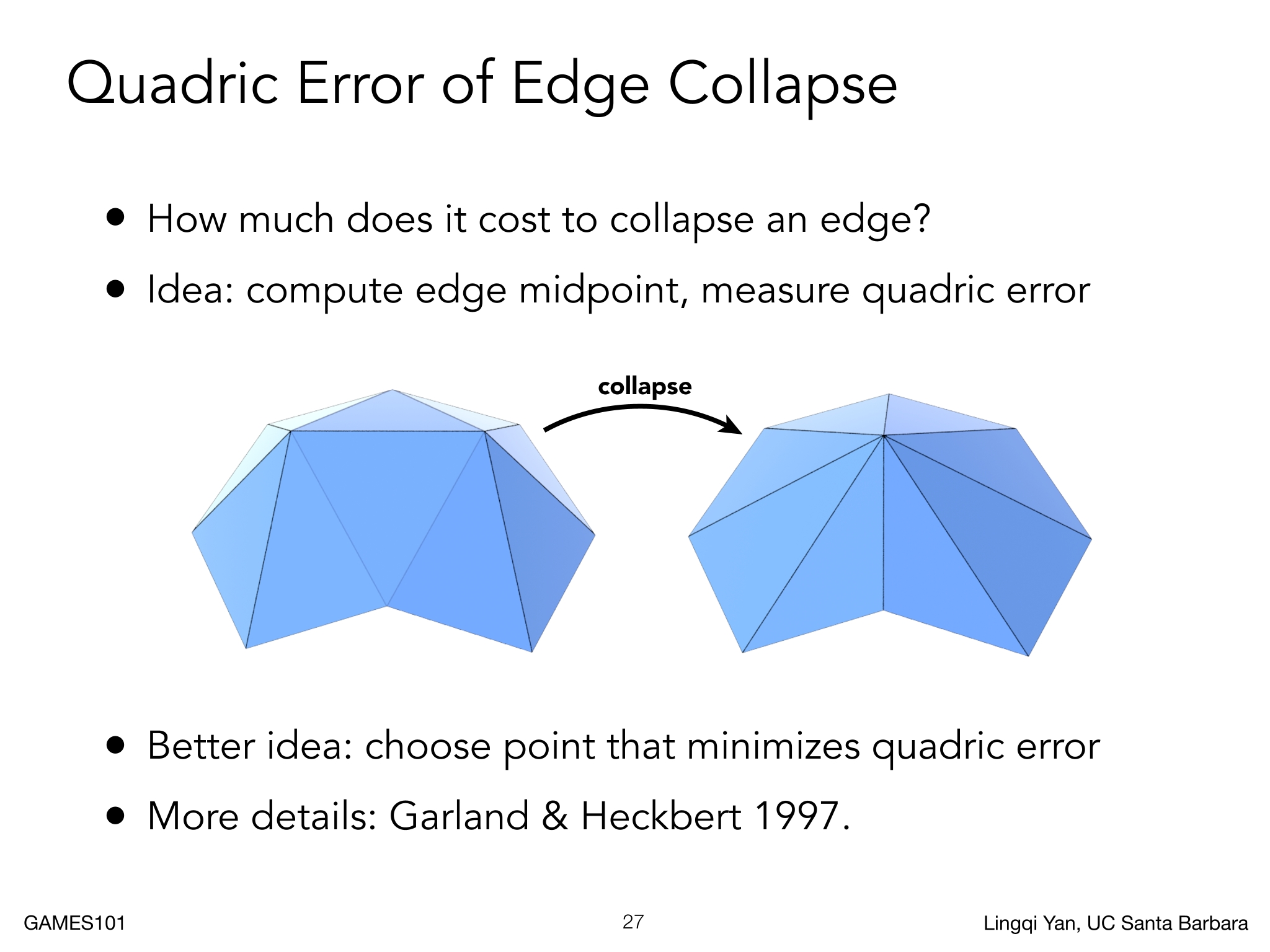 Quadric Error of Edge Collapse

• How much does it cost to collapse an edge?

• Idea: compute edge midpoint, measure quadric error

collapse

• Better idea: choose point that minimizes quadric error

• More details: Garland & Heckbert 1997.

GAMES101

27

Lingqi Yan, UC Santa Barbara